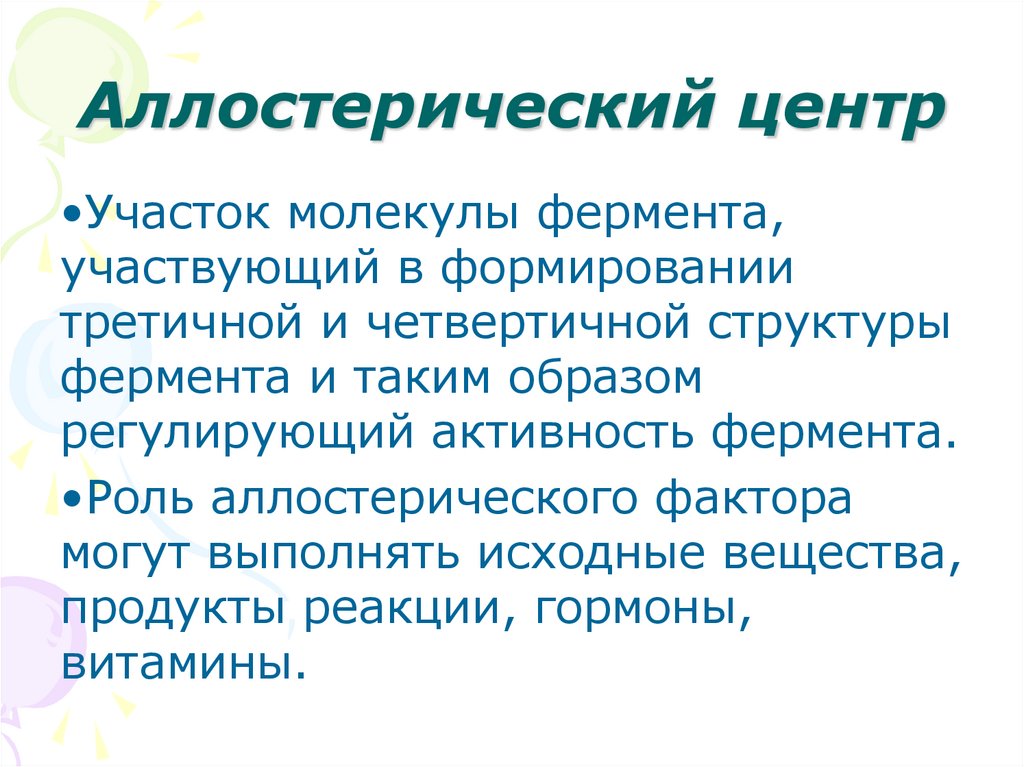 Аллостерический центр

•Участок молекулы фермента, участвующий в формировании третичной и четвертичной структуры фермента и таким образом регулирующий активность фермента.

•Роль аллостерического фактора могут выполнять исходные вещества, продукты реакции, гормоны, витамины.